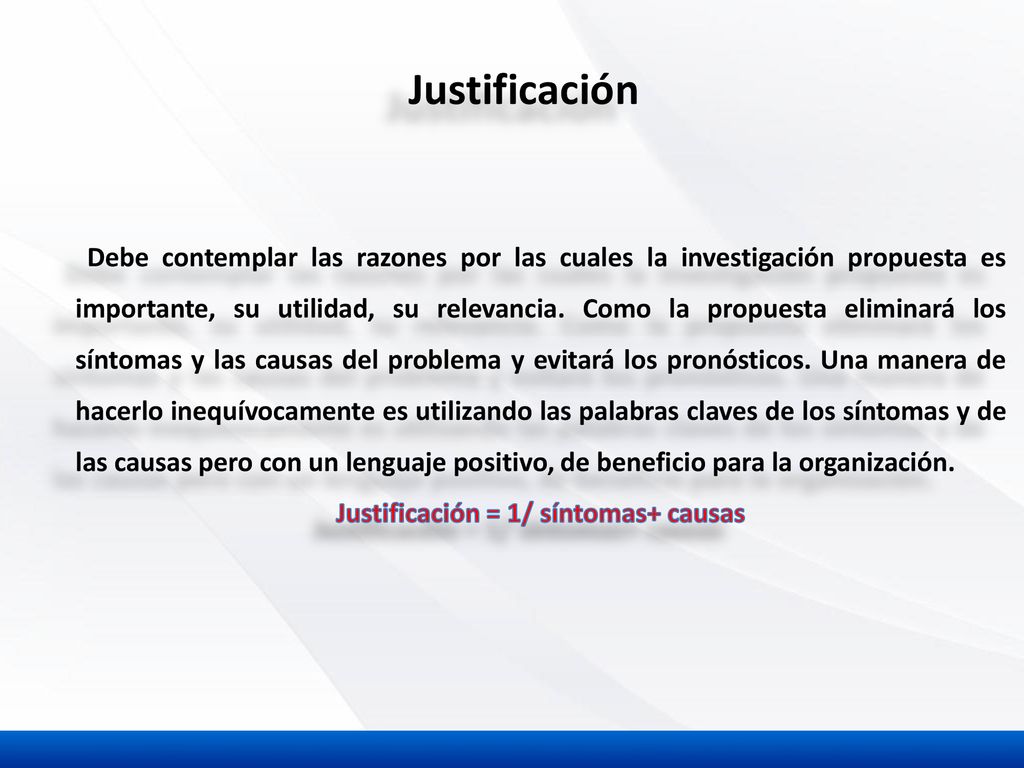 Justificación

Debe contemplar las razones por las cuales la investigación propuesta es importante, su utilidad, su relevancia. Como la propuesta eliminará los síntomas y las causas del problema y evitará los pronósticos. Una manera de hacerlo inequívocamente es utilizando las palabras claves de los síntomas y de las causas pero con un lenguaje positivo, de beneficio para la organización.

Justificación = 1/ síntomas+ causas